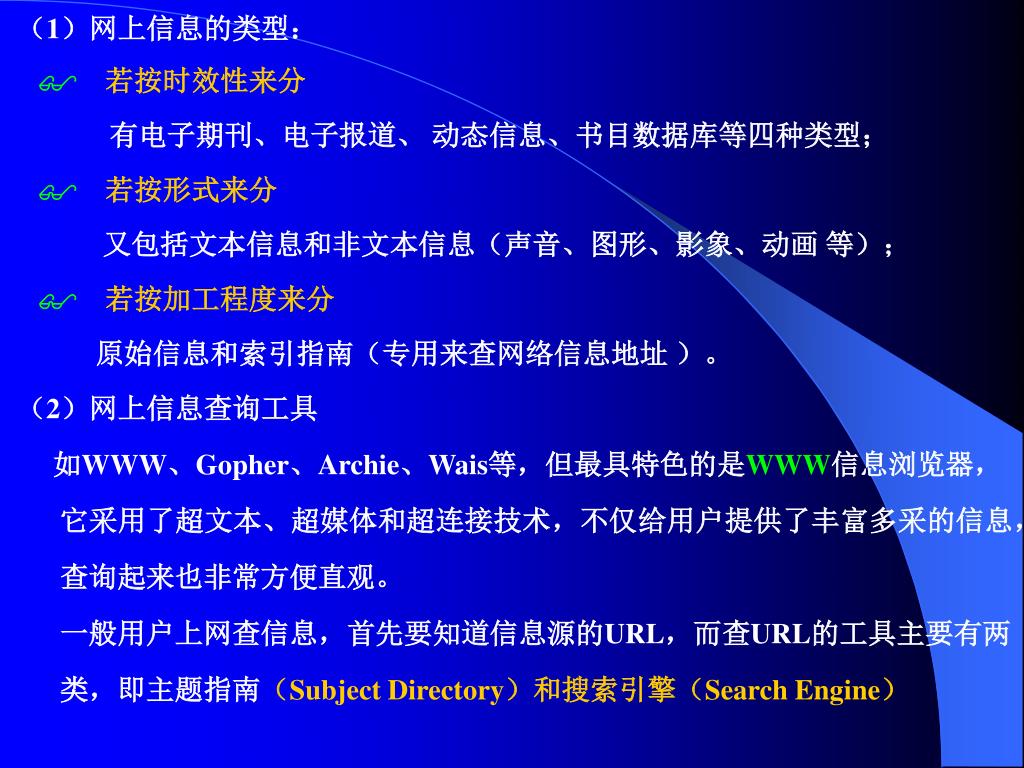 （1）网上信息的类型：

若按时效性来分

有电子期刊、电子报道、 动态信息、书目数据库等四种类型；

若按形式来分

又包括文本信息和非文本信息（声音、图形、影象、动画 等）；

若按加工程度来分

原始信息和索引指南（专用来查网络信息地址 ）。

（2）网上信息查询工具

如WWW、Gopher、Archie、Wais等，但最具特色的是WWW信息浏览器，它采用了超文本、超媒体和超连接技术，不仅给用户提供了丰富多采的信息，查询起来也非常方便直观。

一般用户上网查信息，首先要知道信息源的URL，而查URL的工具主要有两类，即主题指南（Subject Directory）和搜索引擎（Search Engine）